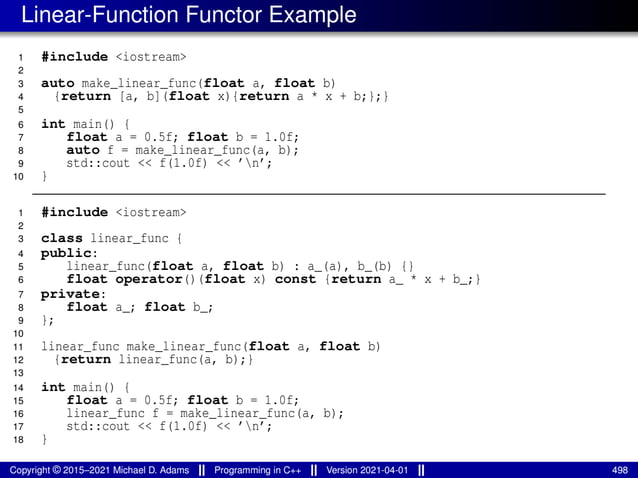 Linear-Function Functor Example

1 #include <iostream>
2
3 auto make_linear_func(float a, float b)
4 {return [a, b](float x){return a * x + b;};}
5
6 int main() {
7 float a = 0.5f; float b = 1.0f;
8 auto f = make_linear_func(a, b);
9 std::cout << f(1.0f) << '\n';
10 }

1 #include <iostream>
2
3 class linear_func {
4 public:
5 linear_func(float a, float b) : a_(a), b_(b) {}
6 float operator()(float x) const {return a_ * x + b_;}
7 private:
8 float a_; float b_;
9 };
10
11 linear_func make_linear_func(float a, float b)
12 {return linear_func(a, b);}
13
14 int main() {
15 float a = 0.5f; float b = 1.0f;
16 linear_func f = make_linear_func(a, b);
17 std::cout << f(1.0f) << '\n';
18 }

Copyright © 2015–2021 Michael D. Adams || Programming in C++ || Version 2021-04-01 || 498